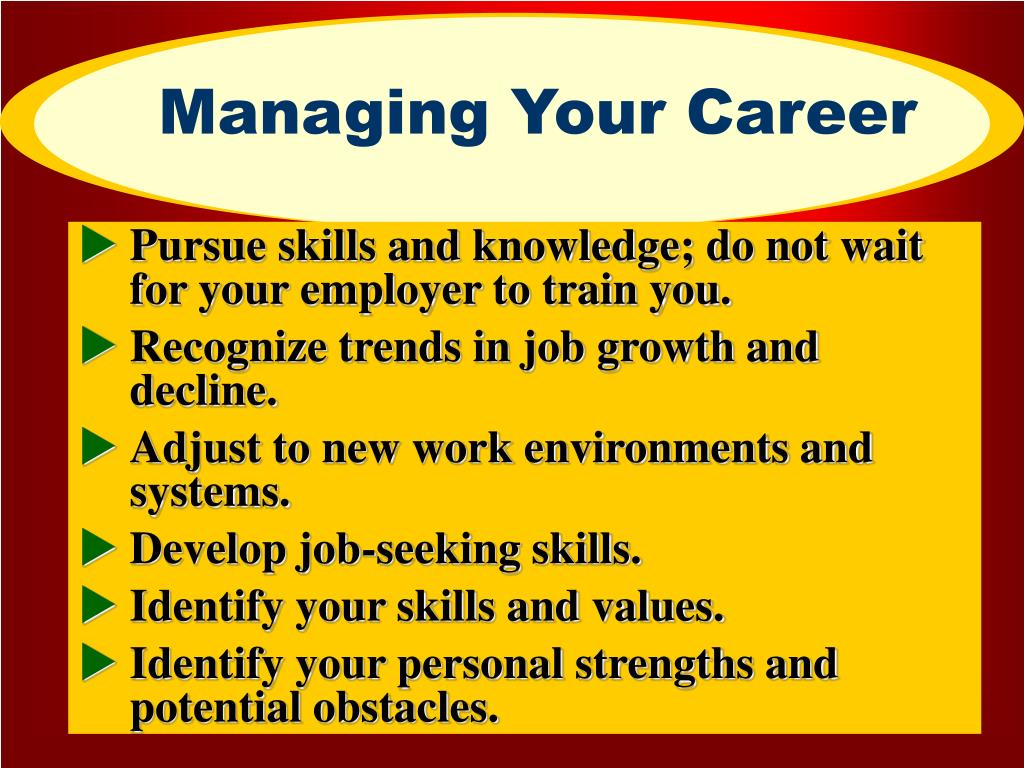 Managing Your Career

► Pursue skills and knowledge; do not wait for your employer to train you.

► Recognize trends in job growth and decline.

► Adjust to new work environments and systems.

► Develop job-seeking skills.

► Identify your skills and values.

► Identify your personal strengths and potential obstacles.